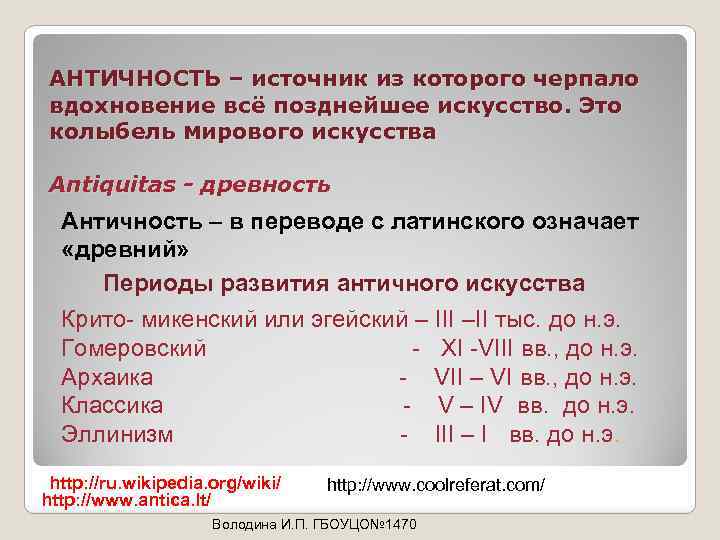 АНТИЧНОСТЬ – источник из которого черпало вдохновение всё позднейшее искусство. Это колыбель мирового искусства

Antiquitas - древность

Античность – в переводе с латинского означает «древний»

Периоды развития античного искусства

Крито- микенский или эгейский – III –II тыс. до н.э.
Гомеровский - XI -VIII вв., до н.э.
Архаика - VII – VI вв., до н.э.
Классика - V – IV вв. до н.э.
Эллинизм - III – I вв. до н.э.

http://ru.wikipedia.org/wiki/
http://www.antica.lt/
http://www.coolreferat.com/

Володина И.П. ГБОУЦО№1470